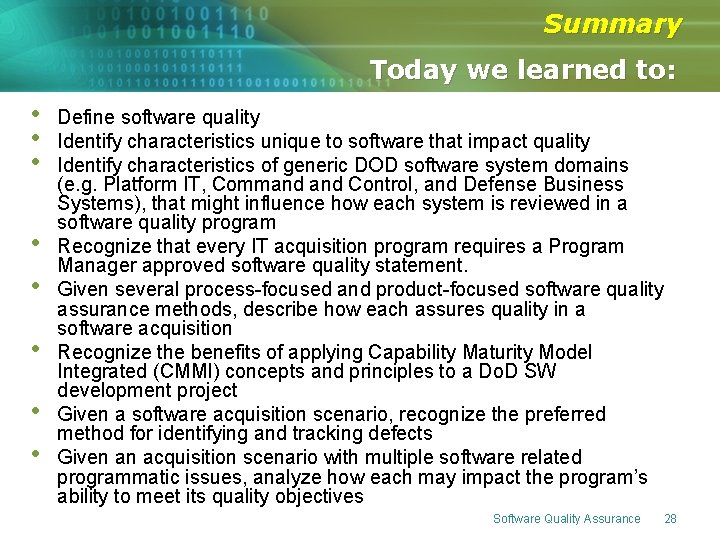 Summary

Today we learned to:

• Define software quality
• Identify characteristics unique to software that impact quality
• Identify characteristics of generic DOD software system domains (e.g. Platform IT, Command and Control, and Defense Business Systems), that might influence how each system is reviewed in a software quality program
• Recognize that every IT acquisition program requires a Program Manager approved software quality statement.
• Given several process-focused and product-focused software quality assurance methods, describe how each assures quality in a software acquisition
• Recognize the benefits of applying Capability Maturity Model Integrated (CMMI) concepts and principles to a DoD SW development project
• Given a software acquisition scenario, recognize the preferred method for identifying and tracking defects
• Given an acquisition scenario with multiple software related programmatic issues, analyze how each may impact the program's ability to meet its quality objectives

Software Quality Assurance 28